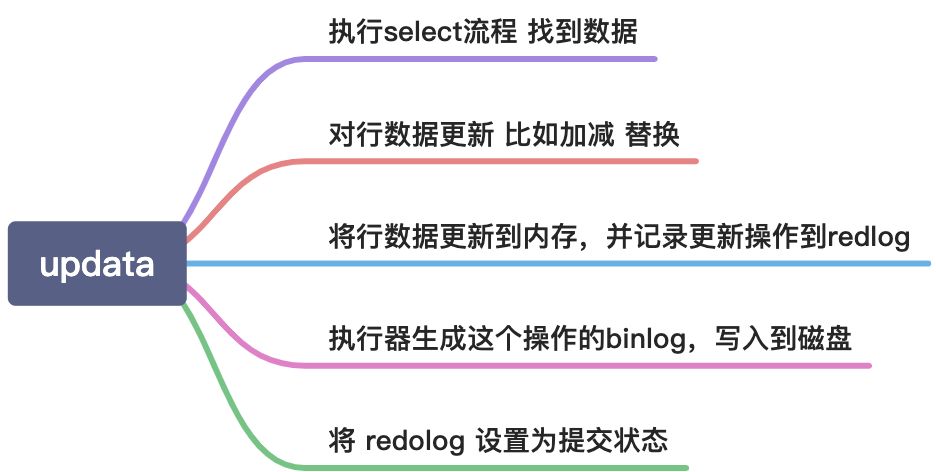 updata

执行select流程 找到数据

对行数据更新 比如加减 替换

将行数据更新到内存，并记录更新操作到redlog

执行器生成这个操作的binlog，写入到磁盘

将 redolog 设置为提交状态